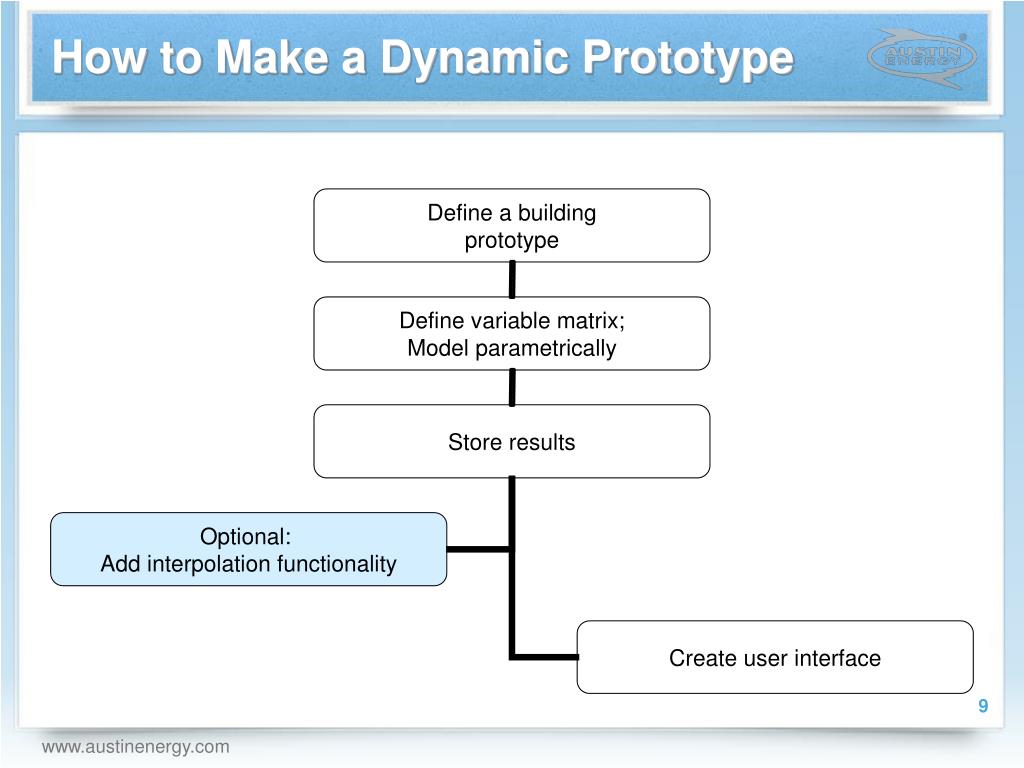 How to Make a Dynamic Prototype

AUSTIN ENERGY

Define a building prototype

Define variable matrix; Model parametrically

Store results

Optional:
Add interpolation functionality

Create user interface

9

www.austinenergy.com